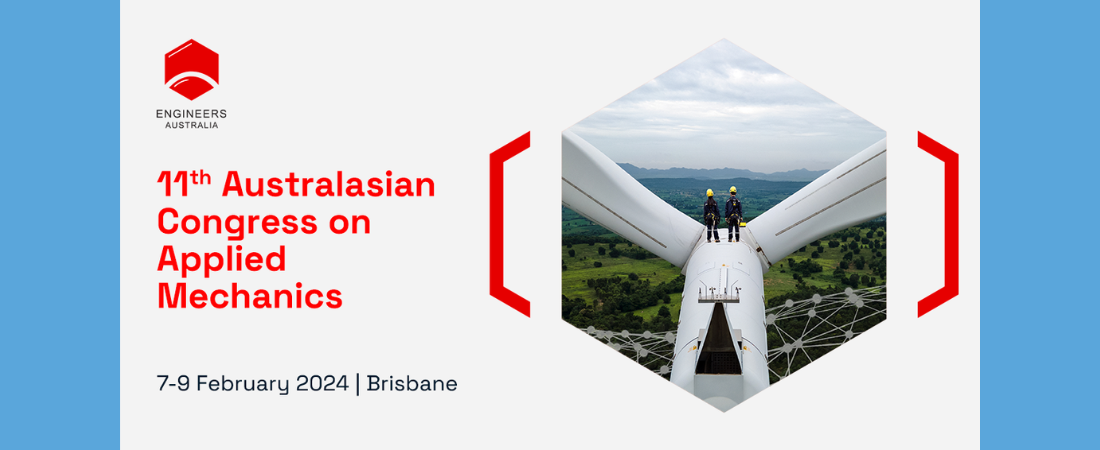 ENGINEERS
AUSTRALIA

11th Australasian Congress on Applied Mechanics

7-9 February 2024 | Brisbane